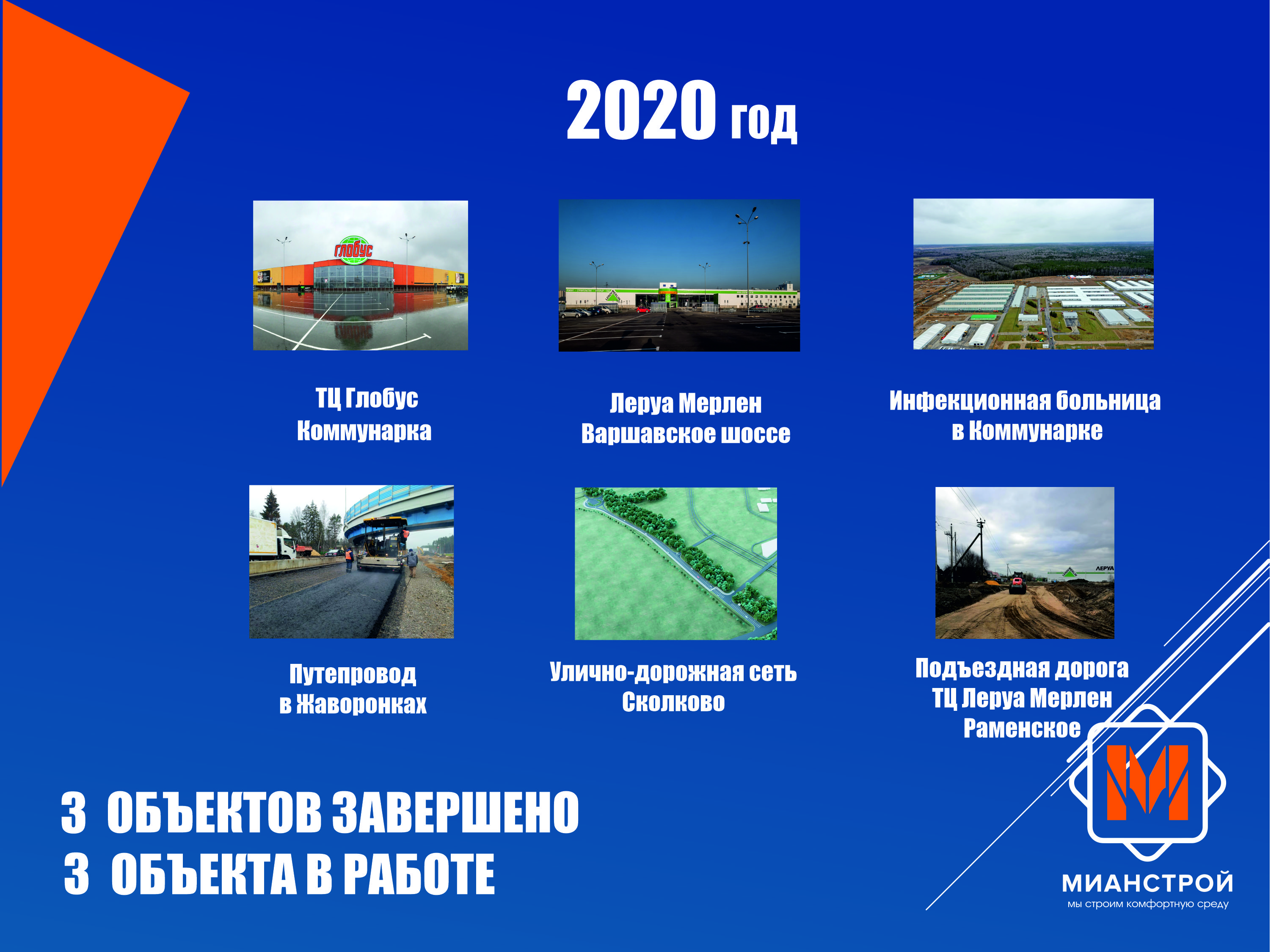 2020 год

глобус

ТЦ Глобус Коммунарка

Леруа Мерлен Варшавское шоссе

Инфекционная больница в Коммунарке

Путепровод в Жаворонках

Улично-дорожная сеть Сколково

ЛЕРУА

Подъездная дорога ТЦ Леруа Мерлен Раменское

3 ОБЪЕКТОВ ЗАВЕРШЕНО
3 ОБЪЕКТА В РАБОТЕ

МИАНСТРОЙ
мы строим комфортную среду